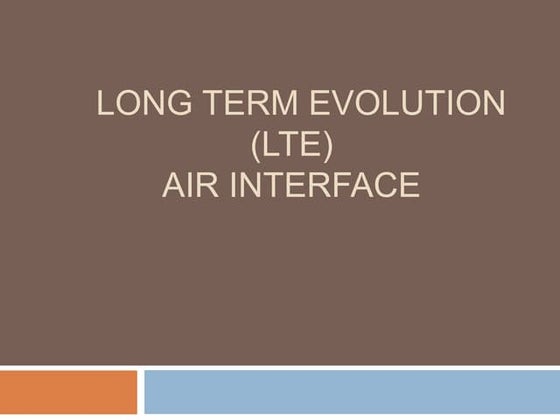 LONG TERM EVOLUTION
(LTE)
AIR INTERFACE